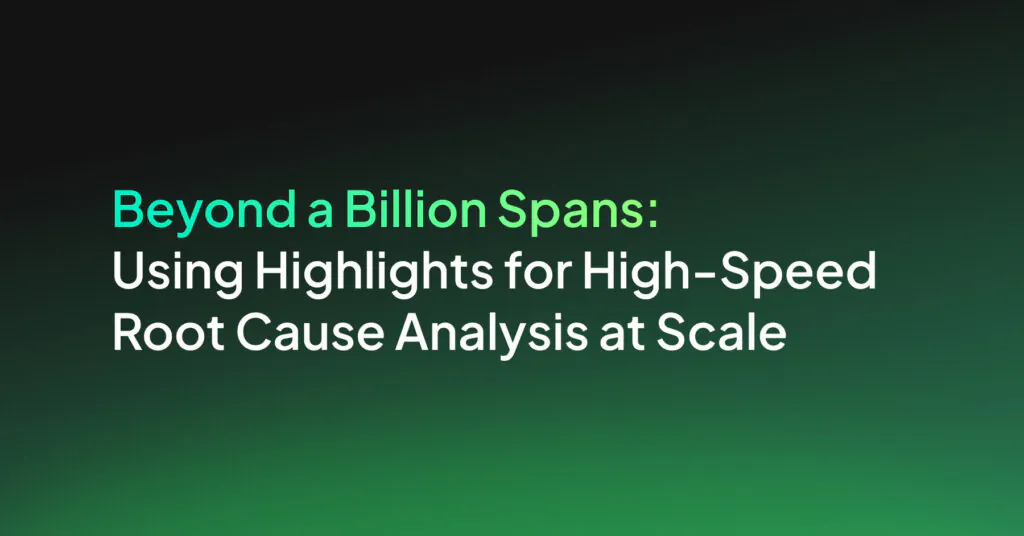 Beyond a Billion Spans:
Using Highlights for High-Speed Root Cause Analysis at Scale